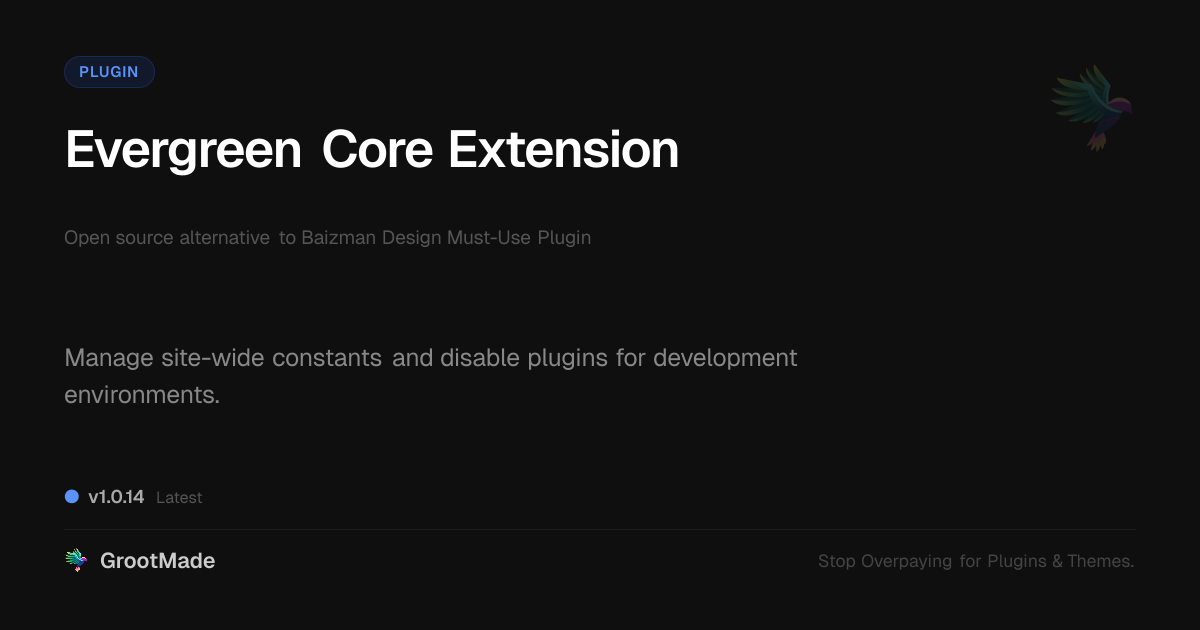 PLUGIN

Evergreen Core Extension

Open source alternative to Baizman Design Must-Use Plugin

Manage site-wide constants and disable plugins for development environments.

v1.0.14 Latest

GrootMade

Stop Overpaying for Plugins & Themes.